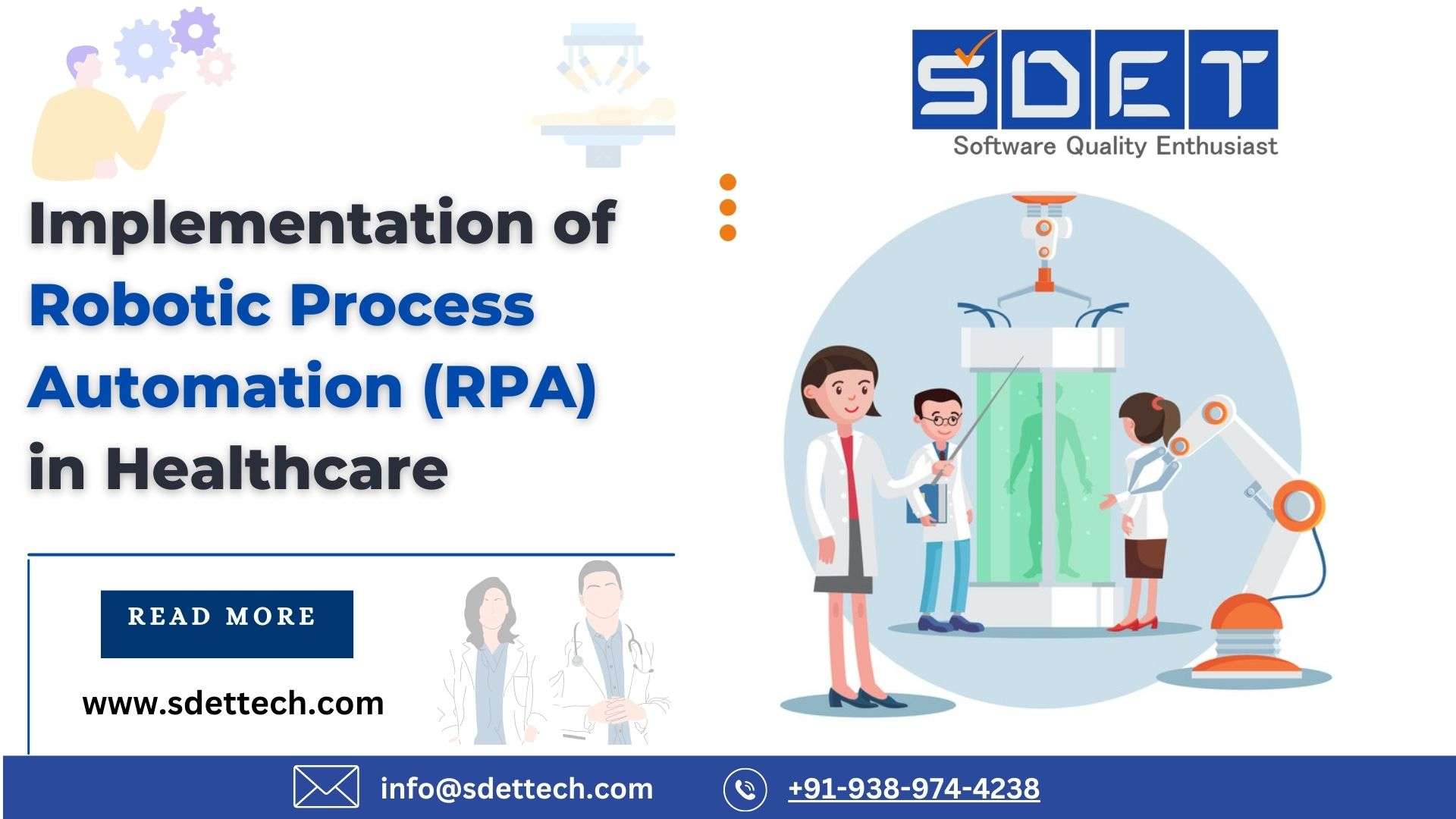 SDET
Software Quality Enthusiast

Implementation of Robotic Process Automation (RPA) in Healthcare

READ MORE

www.sdettech.com

info@sdettech.com

+91-938-974-4238